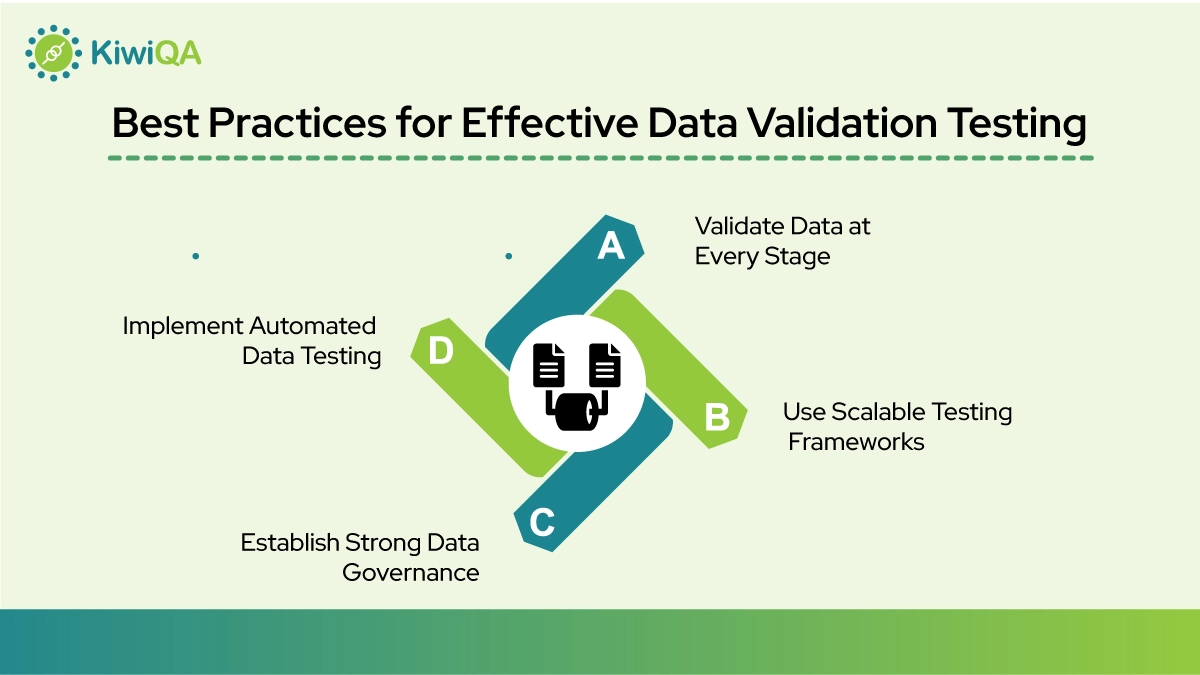 KiwiQA

Best Practices for Effective Data Validation Testing

A
Validate Data at Every Stage

B
Use Scalable Testing Frameworks

C
Establish Strong Data Governance

D
Implement Automated Data Testing